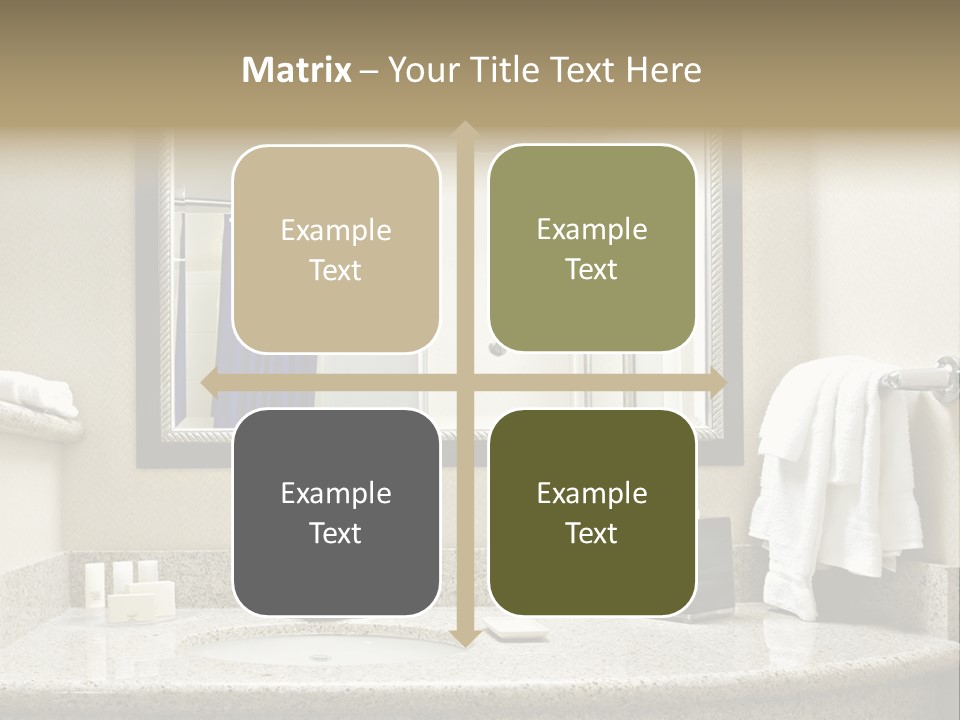 Matrix – Your Title Text Here

Example Text

Example Text

Example Text

Example Text